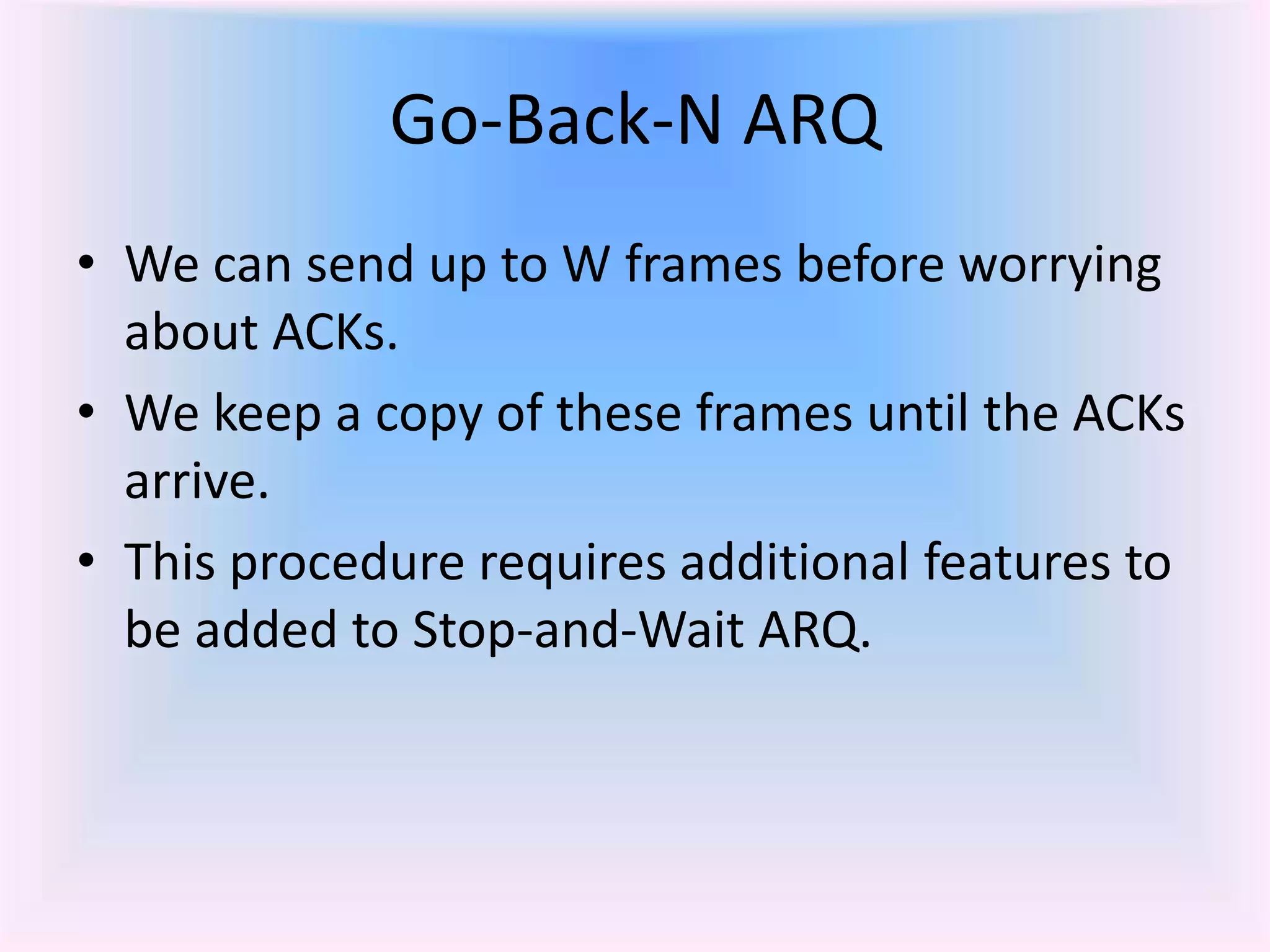 Go-Back-N ARQ

• We can send up to W frames before worrying about ACKs.

• We keep a copy of these frames until the ACKs arrive.

• This procedure requires additional features to be added to Stop-and-Wait ARQ.